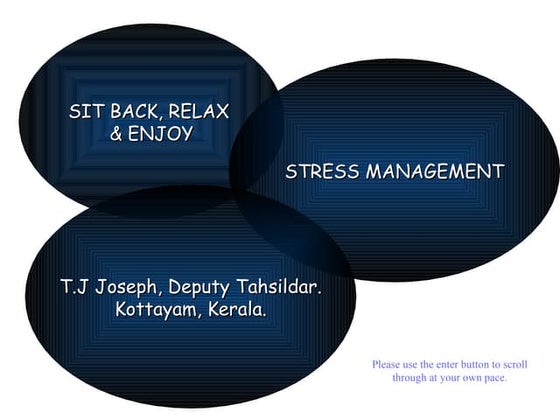 SIT BACK, RELAX & ENJOY

STRESS MANAGEMENT

T.J Joseph, Deputy Tahsildar. Kottayam, Kerala.

Please use the enter button to scroll through at your own pace.